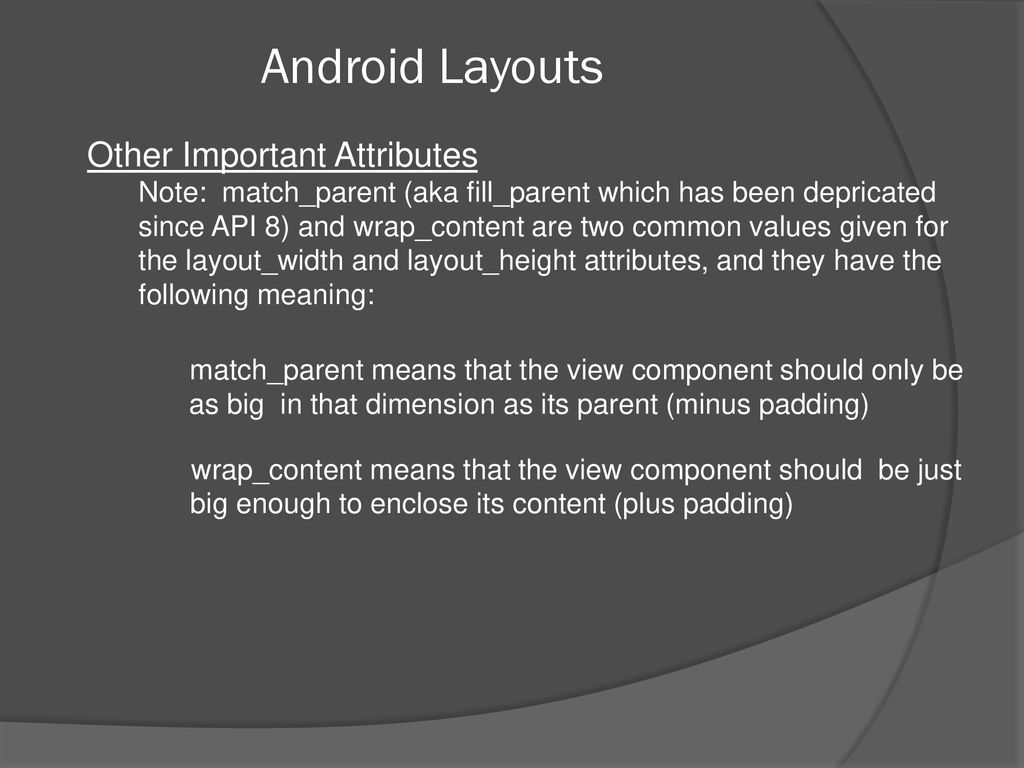 Android Layouts

Other Important Attributes

Note: match_parent (aka fill_parent which has been depricated since API 8) and wrap_content are two common values given for the layout_width and layout_height attributes, and they have the following meaning:

match_parent means that the view component should only be as big in that dimension as its parent (minus padding)

wrap_content means that the view component should be just big enough to enclose its content (plus padding)